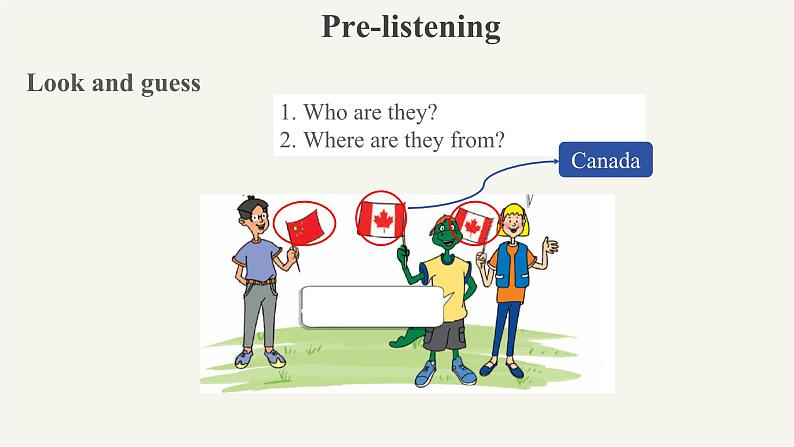 Pre-listening

Look and guess

1. Who are they?
2. Where are they from?

Canada